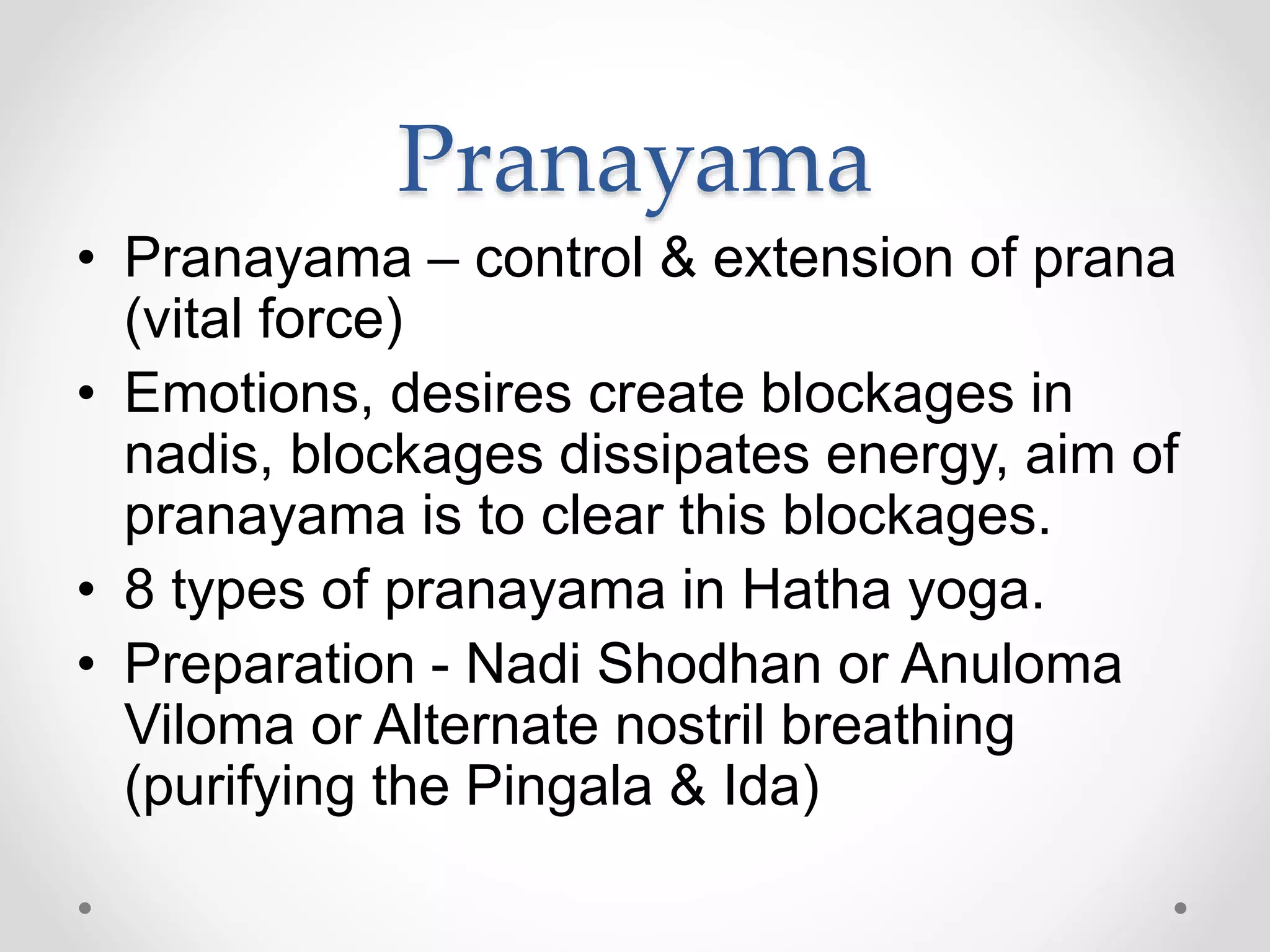 Pranayama

• Pranayama – control & extension of prana (vital force)
• Emotions, desires create blockages in nadis, blockages dissipates energy, aim of pranayama is to clear this blockages.
• 8 types of pranayama in Hatha yoga.
• Preparation - Nadi Shodhan or Anuloma Viloma or Alternate nostril breathing (purifying the Pingala & Ida)